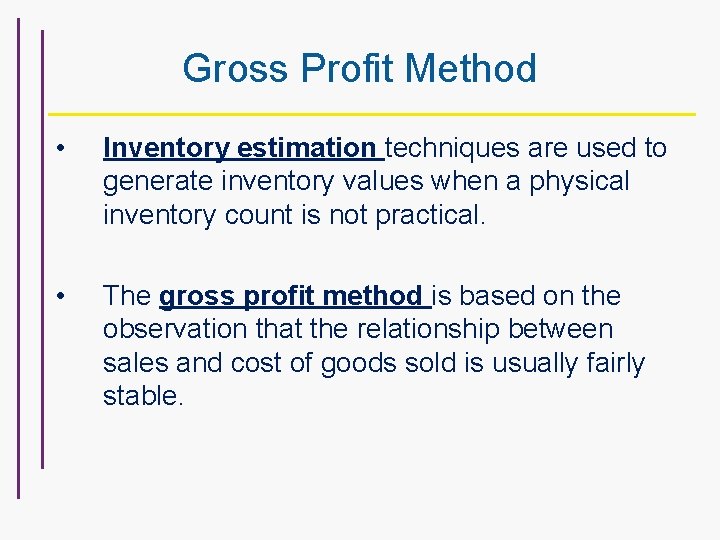 Gross Profit Method

• Inventory estimation techniques are used to generate inventory values when a physical inventory count is not practical.

• The gross profit method is based on the observation that the relationship between sales and cost of goods sold is usually fairly stable.